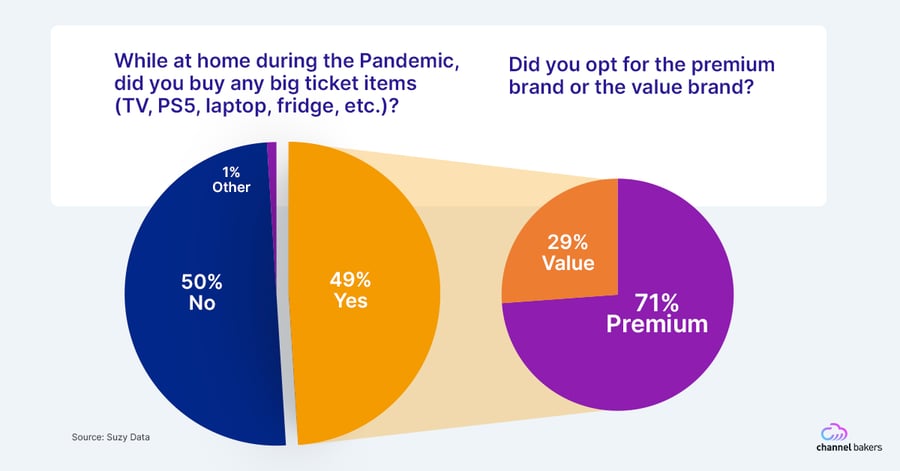 While at home during the Pandemic, did you buy any big ticket items (TV, PS5, laptop, fridge, etc.)?

Did you opt for the premium brand or the value brand?

1%
Other

50%
No

49%
Yes

29%
Value

71%
Premium

Source: Suzy Data

channel bakers